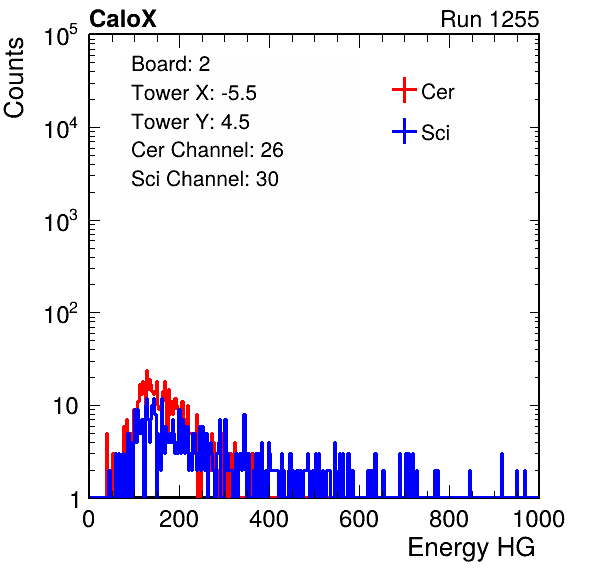 CaloX

Run 1255

Counts

$10^5$

$10^4$

$10^3$

$10^2$

10

1

Board: 2
Tower X: -5.5
Tower Y: 4.5
Cer Channel: 26
Sci Channel: 30

Cer
Sci

0 200 400 600 800 1000

Energy HG